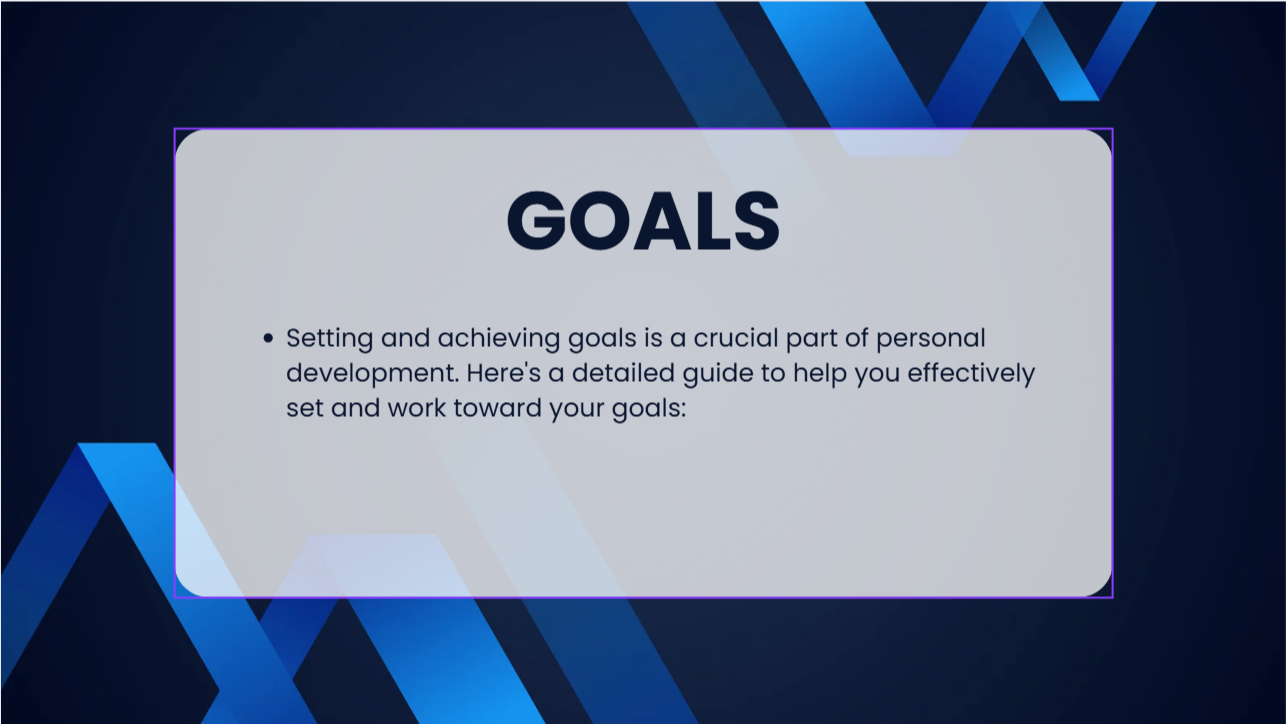 GOALS

• Setting and achieving goals is a crucial part of personal development. Here's a detailed guide to help you effectively set and work toward your goals: